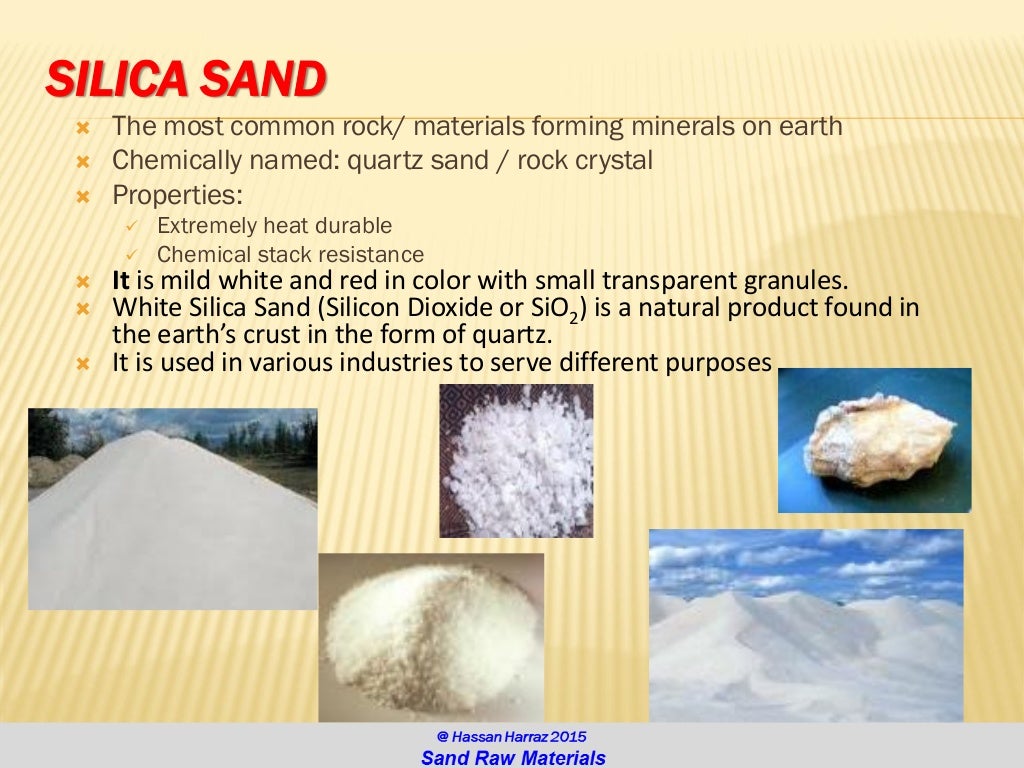 SILICA SAND

The most common rock/ materials forming minerals on earth
Chemically named: quartz sand / rock crystal
Properties:
Extremely heat durable
Chemical stack resistance
It is mild white and red in color with small transparent granules.
White Silica Sand (Silicon Dioxide or $SiO_2$) is a natural product found in the earth's crust in the form of quartz.
It is used in various industries to serve different purposes

@ Hassan Harraz 2015
Sand Raw Materials